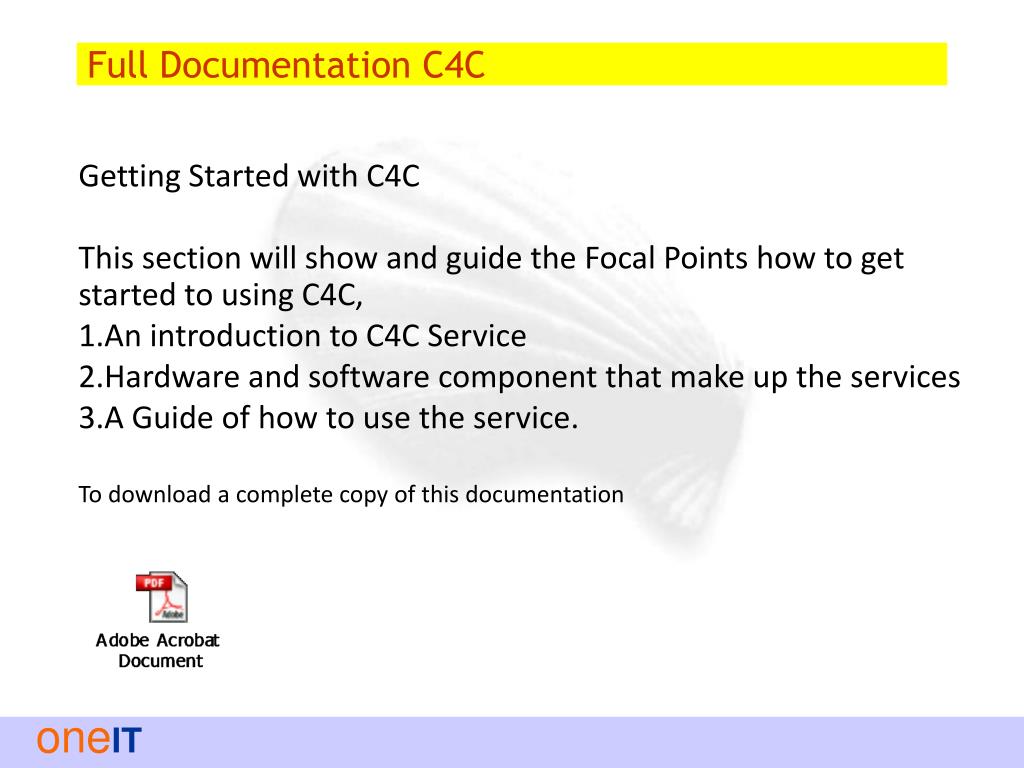 Full Documentation C4C

Getting Started with C4C

This section will show and guide the Focal Points how to get started to using C4C,
1.An introduction to C4C Service
2.Hardware and software component that make up the services
3.A Guide of how to use the service.

To download a complete copy of this documentation

PDF
Adobe

Adobe Acrobat Document

oneIT